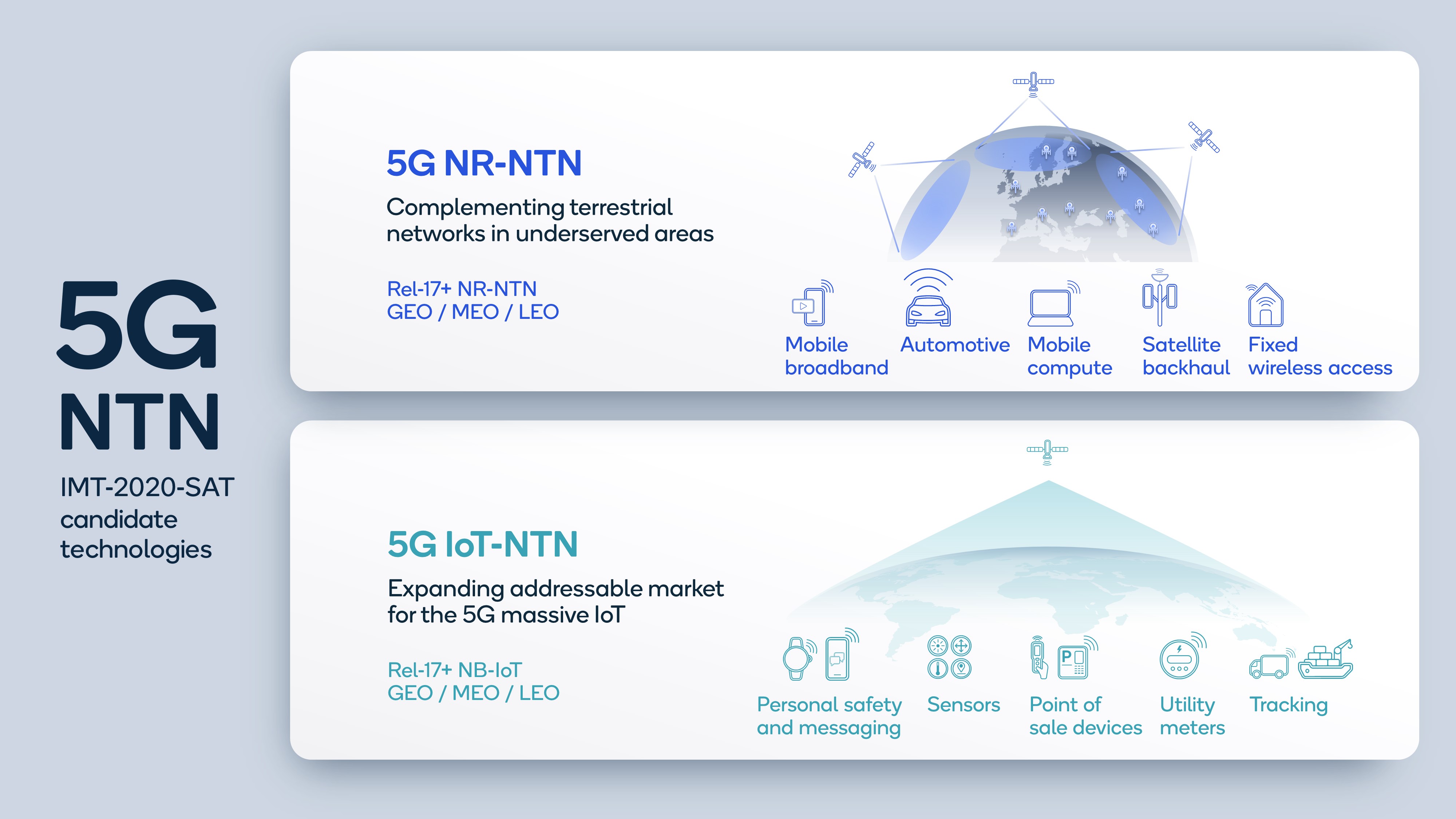 5G NTN

IMT-2020-SAT candidate technologies

5G NR-NTN

Complementing terrestrial networks in underserved areas

Rel-17+ NR-NTN
GEO / MEO / LEO

Mobile broadband

Automotive

Mobile compute

Satellite backhaul

Fixed wireless access

5G IoT-NTN

Expanding addressable market for the 5G massive IoT

Rel-17+ NB-IoT
GEO / MEO / LEO

Personal safety and messaging

Sensors

Point of sale devices

Utility meters

Tracking